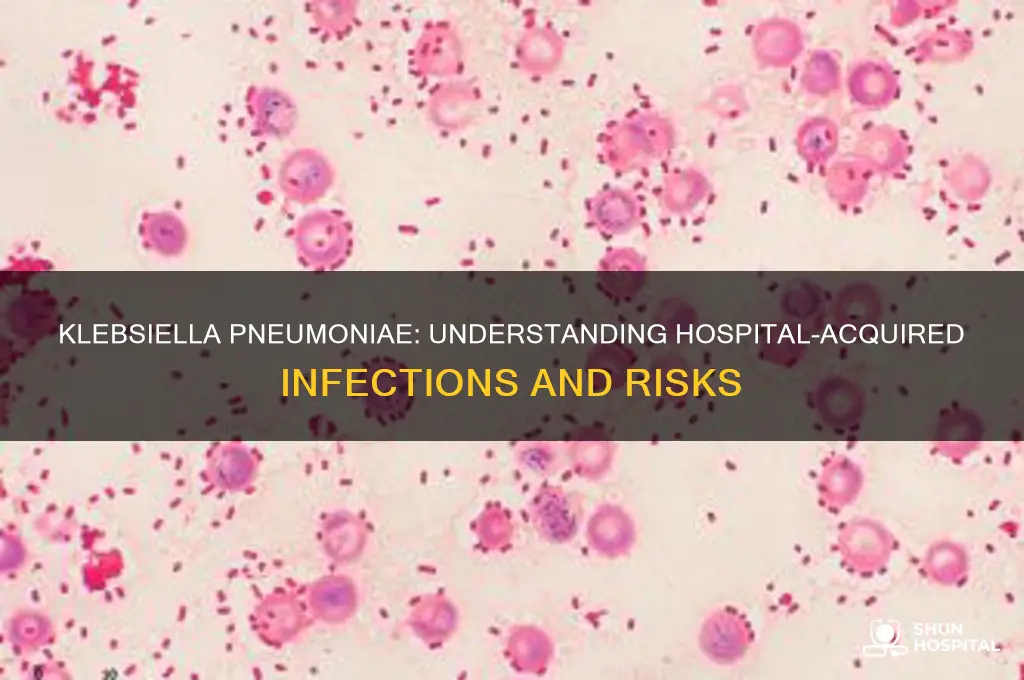 KLEBSIELLA PNEUMONIAE: UNDERSTANDING HOSPITAL-ACQUIRED INFECTIONS AND RISKS

SHUN HOSPITAL